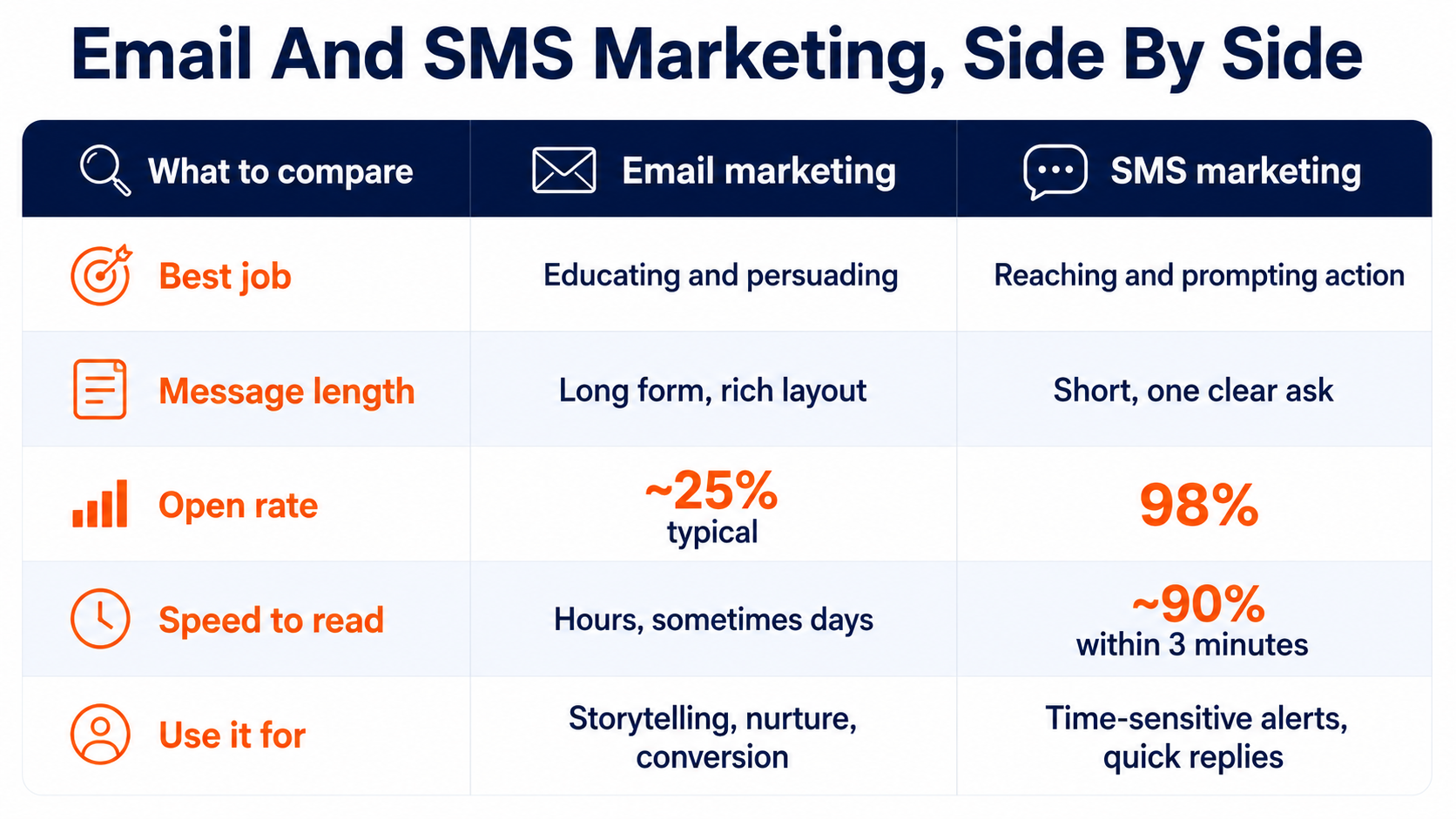 Email And SMS Marketing, Side By Side

| What to compare | Email marketing | SMS marketing |
|---|---|---|
| Best job | Educating and persuading | Reaching and prompting action |
| Message length | Long form, rich layout | Short, one clear ask |
| Open rate | ~25% typical | 98% |
| Speed to read | Hours, sometimes days | ~90% within 3 minutes |
| Use it for | Storytelling, nurture, conversion | Time-sensitive alerts, quick replies |